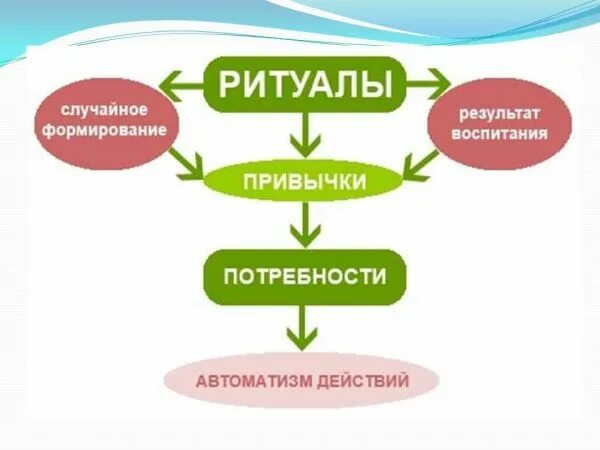 РИТУАЛЫ

случайное формирование

результат воспитания

ПРИВЫЧКИ

ПОТРЕБНОСТИ

АВТОМАТИЗМ ДЕЙСТВИЙ